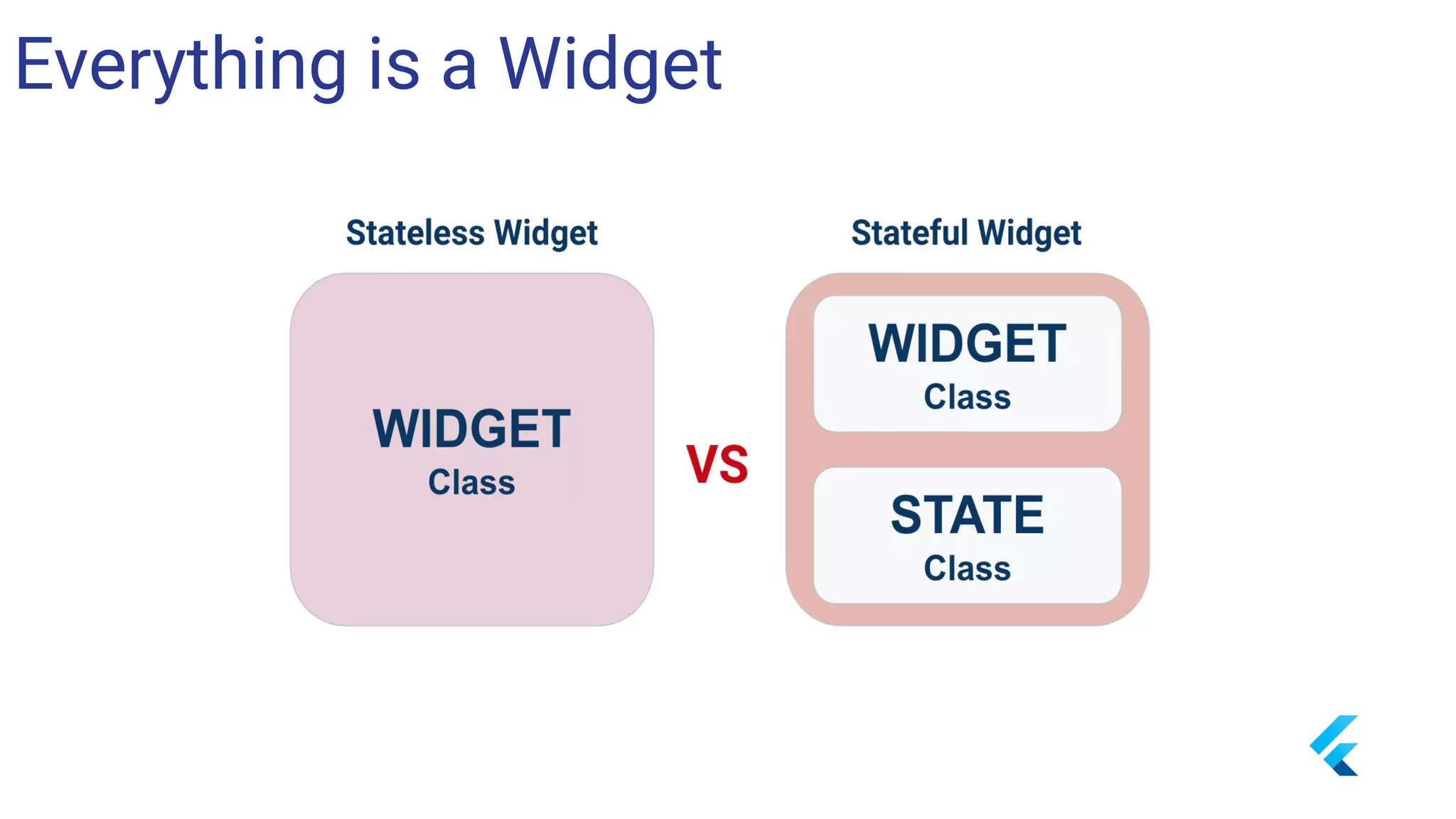 Everything is a Widget

Stateless Widget

WIDGET
Class

VS

Stateful Widget

WIDGET
Class

STATE
Class